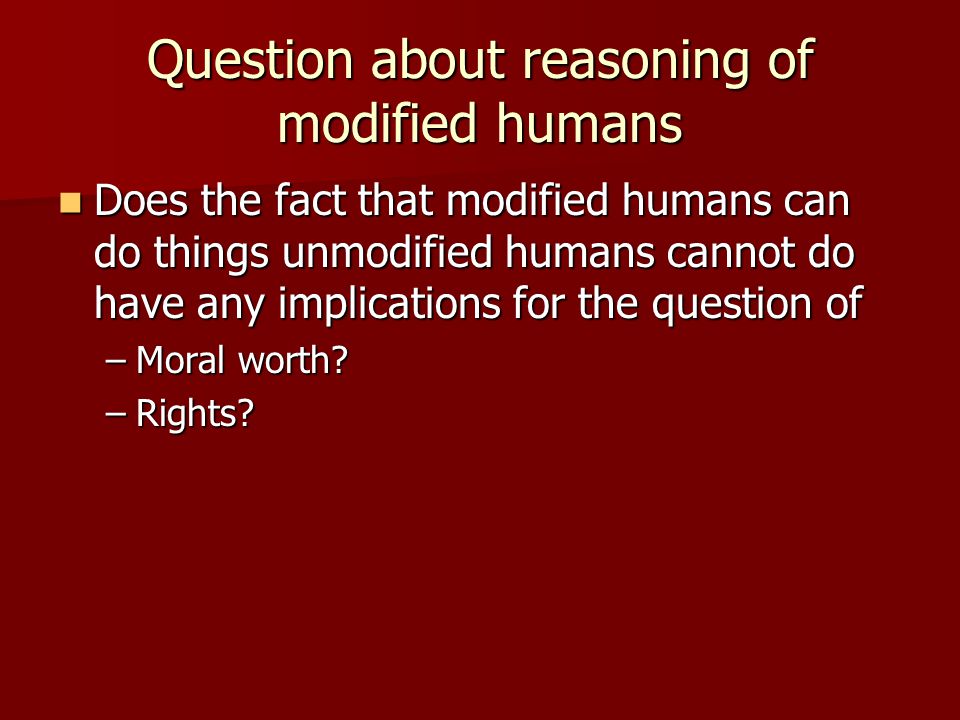 Question about reasoning of modified humans

Does the fact that modified humans can do things unmodified humans cannot do have any implications for the question of

– Moral worth?

– Rights?